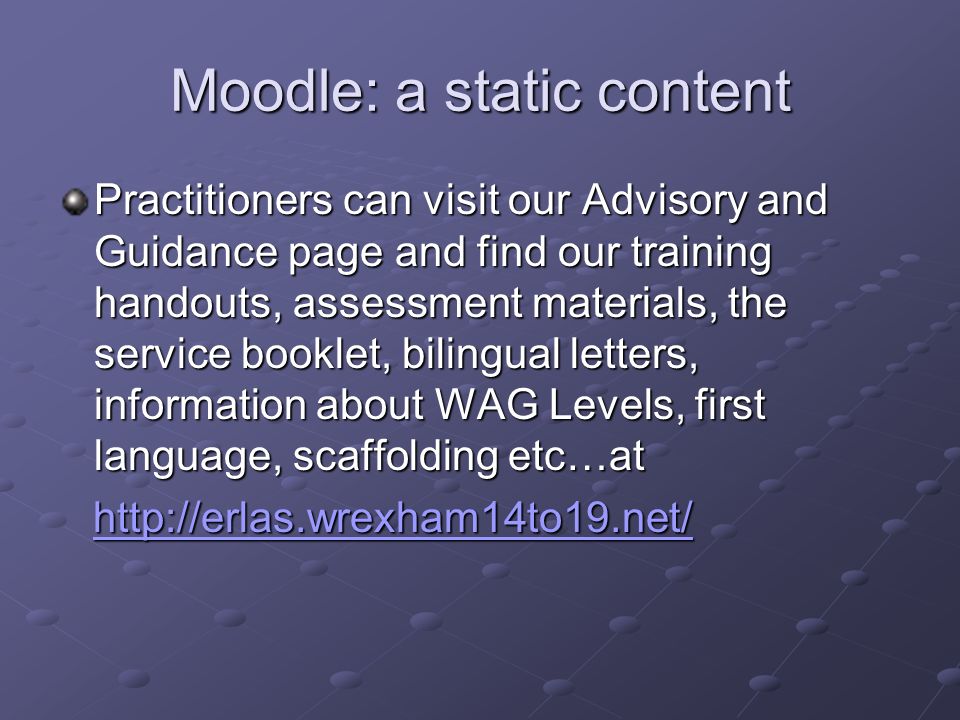 Moodle: a static content

Practitioners can visit our Advisory and Guidance page and find our training handouts, assessment materials, the service booklet, bilingual letters, information about WAG Levels, first language, scaffolding etc…at

http://erlas.wrexham14to19.net/